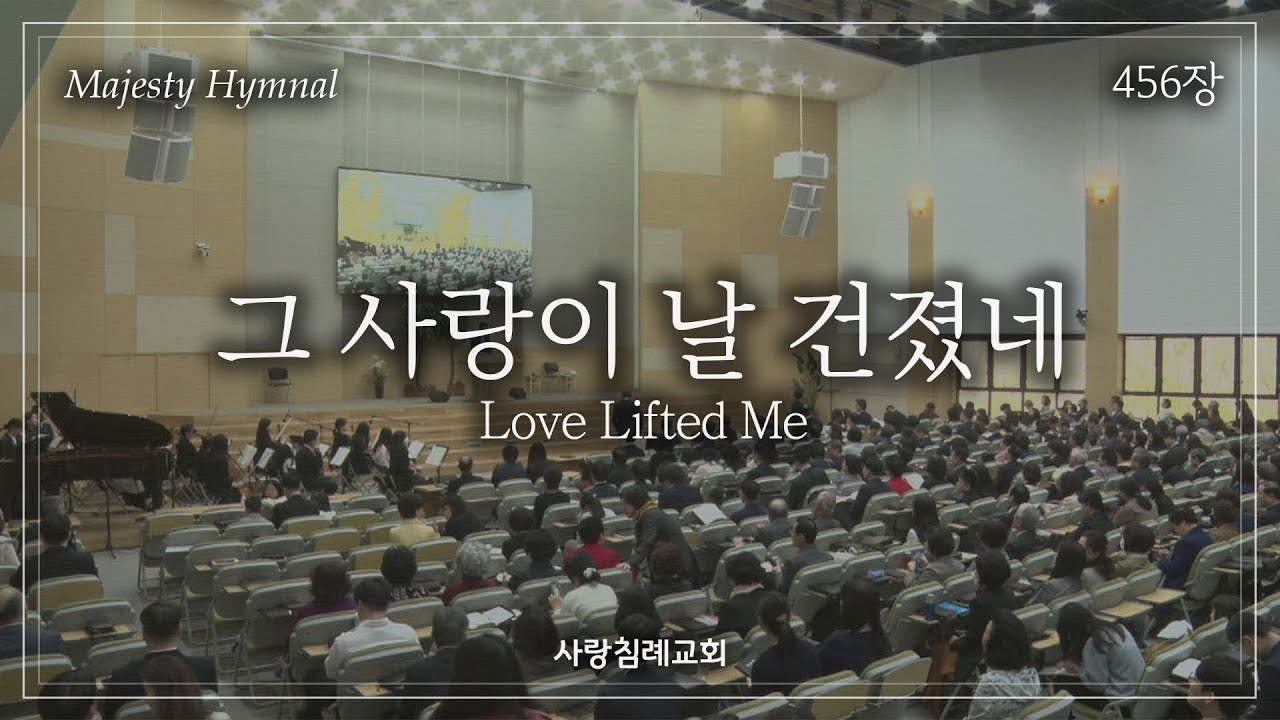 Majesty Hymnal

456장

그 사랑이 날 건졌네

Love Lifted Me

사랑침례교회